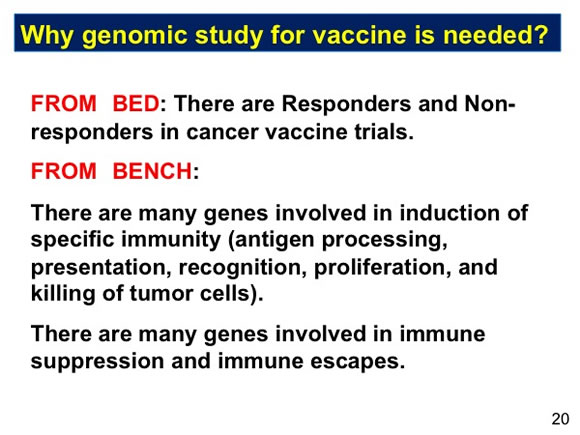 Why genomic study for vaccine is needed?

FROM BED: There are Responders and Non-responders in cancer vaccine trials.

FROM BENCH:

There are many genes involved in induction of specific immunity (antigen processing, presentation, recognition, proliferation, and killing of tumor cells).

There are many genes involved in immune suppression and immune escapes.

20